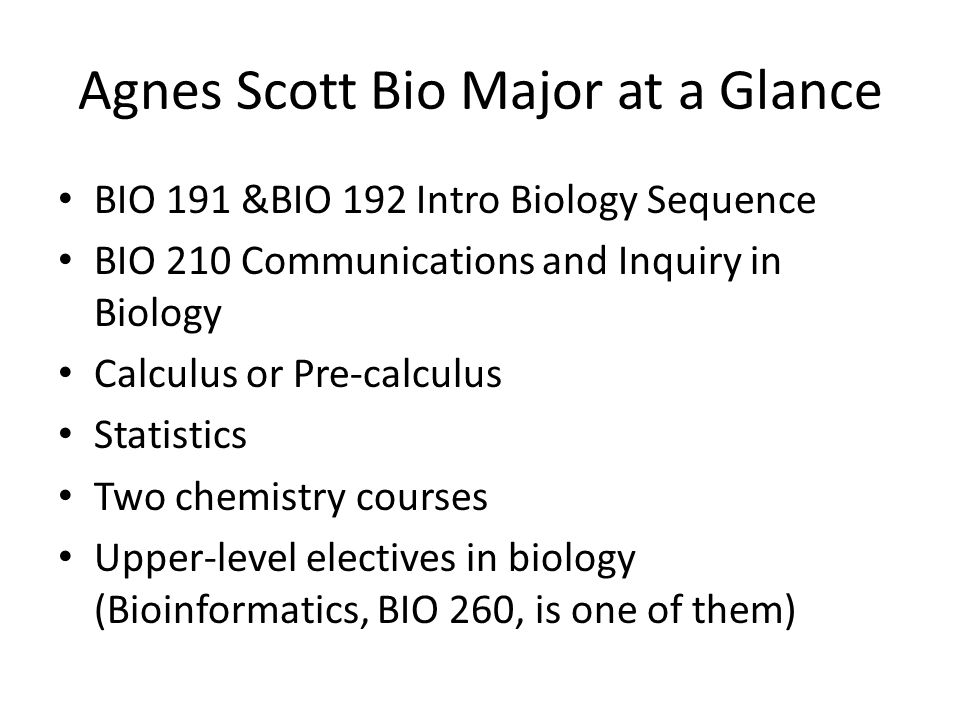 Agnes Scott Bio Major at a Glance

• BIO 191 &BIO 192 Intro Biology Sequence
• BIO 210 Communications and Inquiry in Biology
• Calculus or Pre-calculus
• Statistics
• Two chemistry courses
• Upper-level electives in biology (Bioinformatics, BIO 260, is one of them)